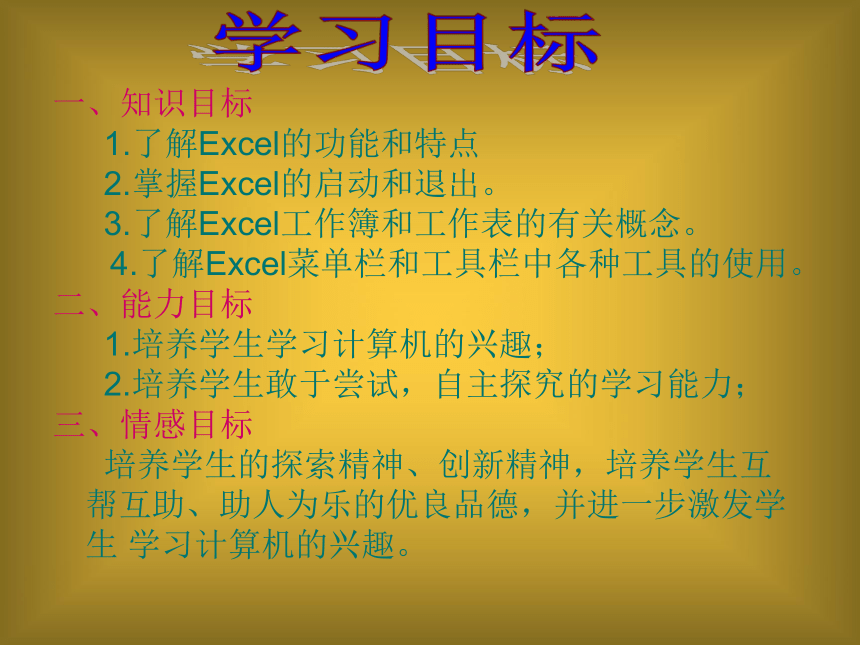 学习目标

一、知识目标

1.了解Excel的功能和特点

2.掌握Excel的启动和退出。

3.了解Excel工作簿和工作表的有关概念。

4.了解Excel菜单栏和工具栏中各种工具的使用。

二、能力目标

1.培养学生学习计算机的兴趣；

2.培养学生敢于尝试，自主探究的学习能力；

三、情感目标

培养学生的探索精神、创新精神，培养学生互帮互助、助人为乐的优良品德，并进一步激发学生 学习计算机的兴趣。